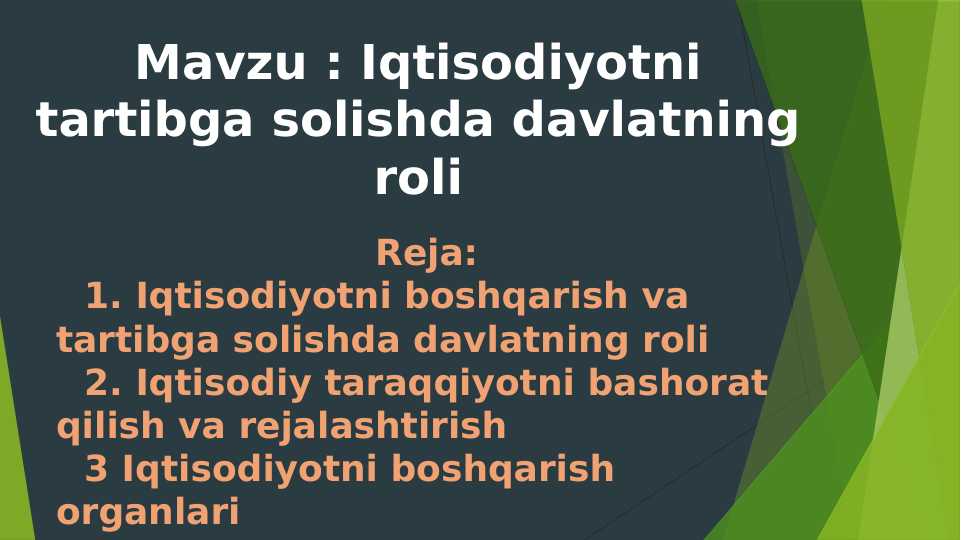 Mavzu : Iqtisodiyotni tartibga solishda davlatning roli

Reja:
1. Iqtisodiyotni boshqarish va tartibga solishda davlatning roli
2. Iqtisodiy taraqqiyotni bashorat qilish va rejalashtirish
3 Iqtisodiyotni boshqarish organlari